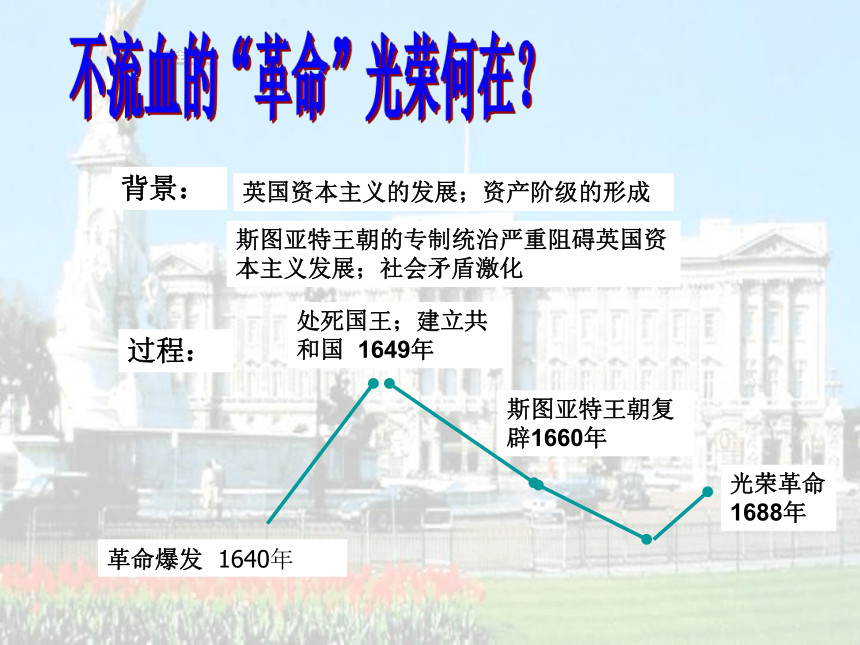 不流血的“革命”光荣何在？

背景：

英国资本主义的发展；资产阶级的形成

斯图亚特王朝的专制统治严重阻碍英国资本主义发展；社会矛盾激化

过程：

处死国王；建立共和国 1649年

斯图亚特王朝复辟1660年

光荣革命 1688年

革命爆发 1640年